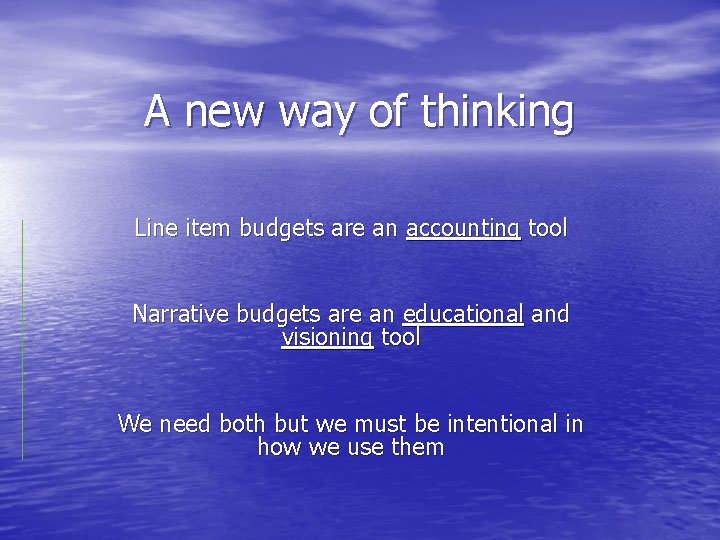 A new way of thinking

Line item budgets are an accounting tool

Narrative budgets are an educational and visioning tool

We need both but we must be intentional in how we use them